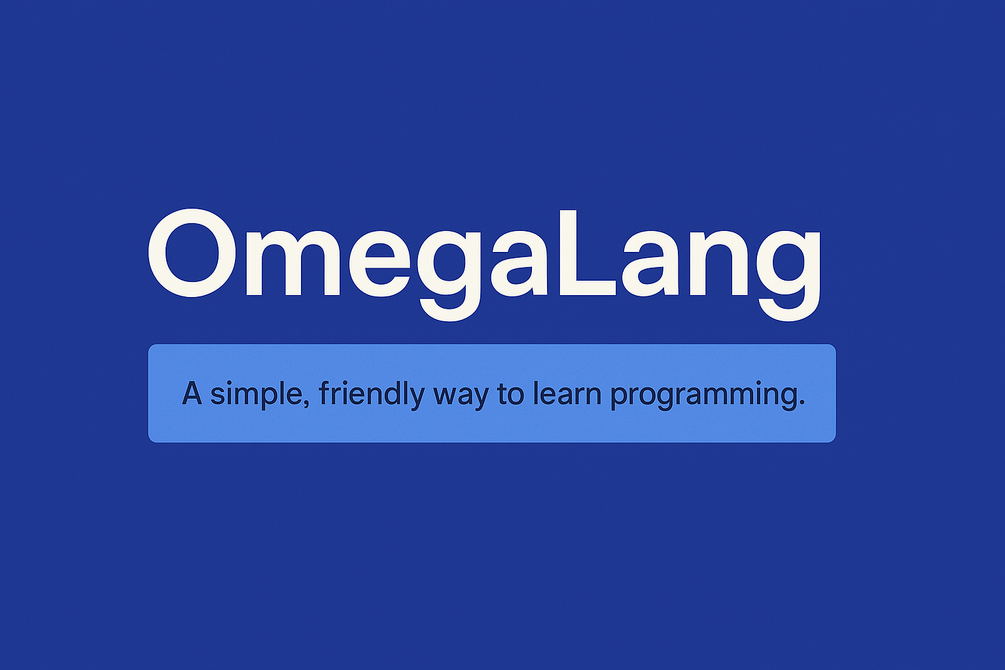 OmegaLang

A simple, friendly way to learn programming.